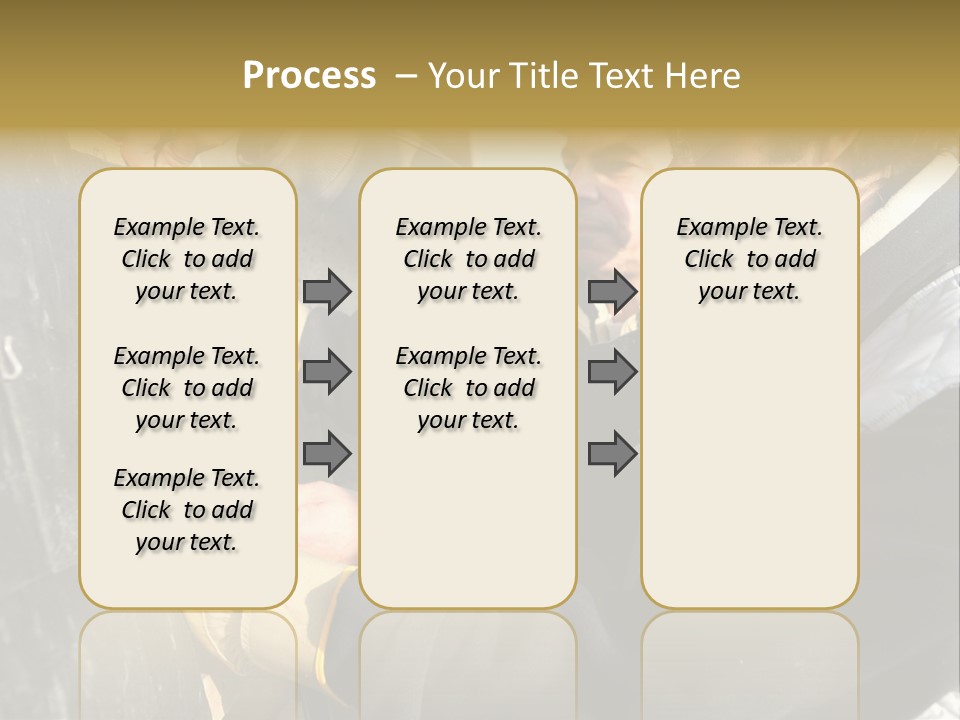 Process – Your Title Text Here

Example Text. Click to add your text.

Example Text. Click to add your text.

Example Text. Click to add your text.

Example Text. Click to add your text.

Example Text. Click to add your text.

Example Text. Click to add your text.